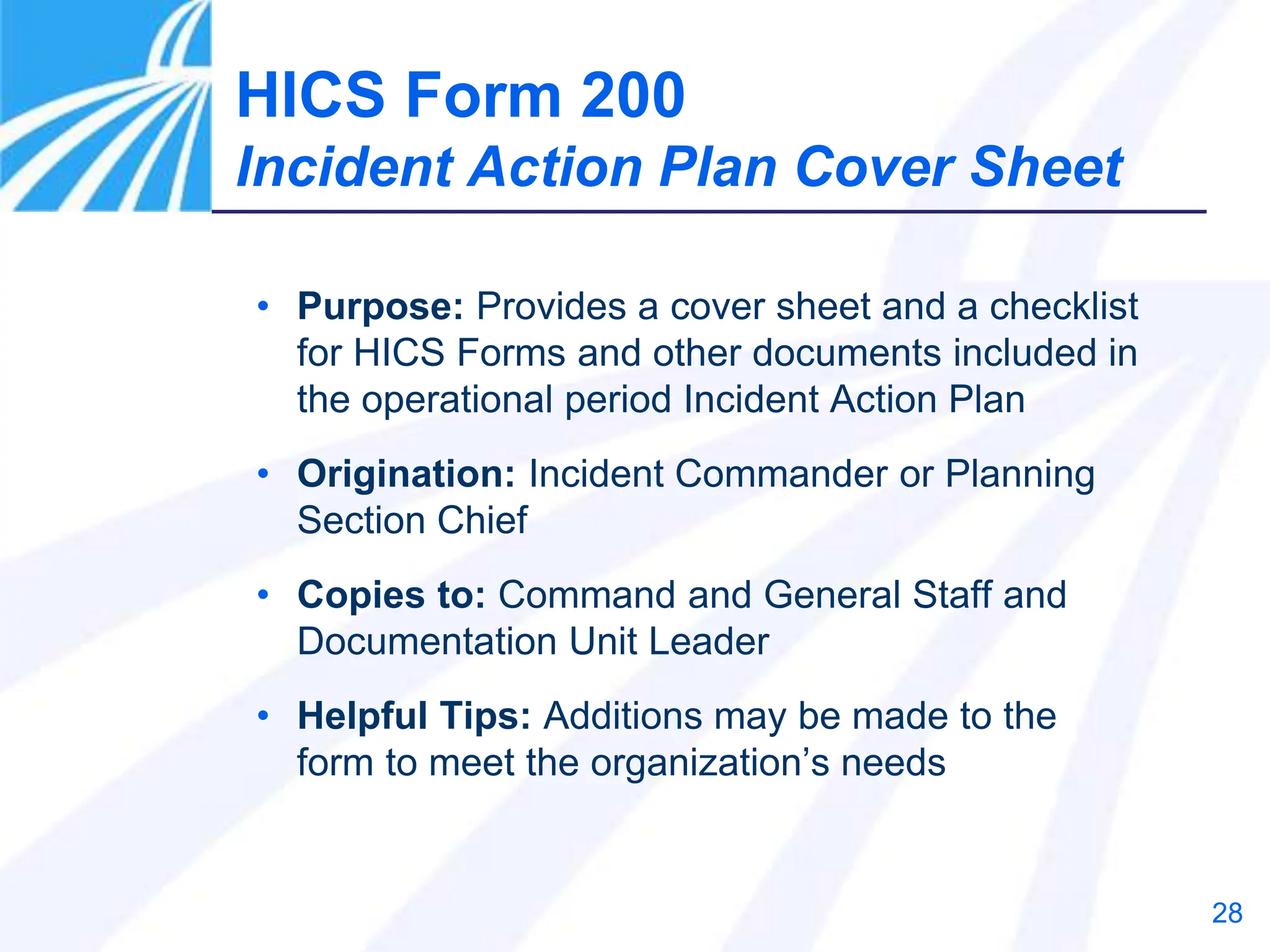 HICS Form 200
Incident Action Plan Cover Sheet

• Purpose: Provides a cover sheet and a checklist for HICS Forms and other documents included in the operational period Incident Action Plan

• Origination: Incident Commander or Planning Section Chief

• Copies to: Command and General Staff and Documentation Unit Leader

• Helpful Tips: Additions may be made to the form to meet the organization’s needs

28